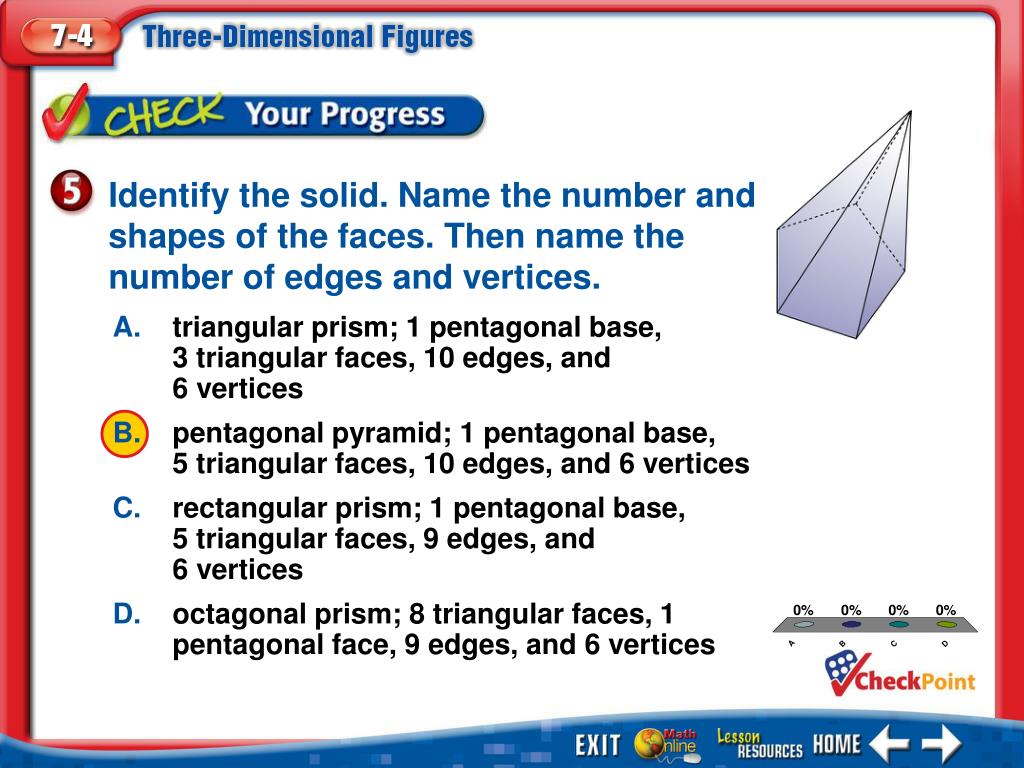 7-4 Three-Dimensional Figures

CHECK Your Progress

5 Identify the solid. Name the number and shapes of the faces. Then name the number of edges and vertices.

A. triangular prism; 1 pentagonal base, 3 triangular faces, 10 edges, and 6 vertices

B. pentagonal pyramid; 1 pentagonal base, 5 triangular faces, 10 edges, and 6 vertices

C. rectangular prism; 1 pentagonal base, 5 triangular faces, 9 edges, and 6 vertices

D. octagonal prism; 8 triangular faces, 1 pentagonal face, 9 edges, and 6 vertices

0% 0% 0% 0%
A B C D

CheckPoint

EXIT Math Online Lesson RESOURCES HOME